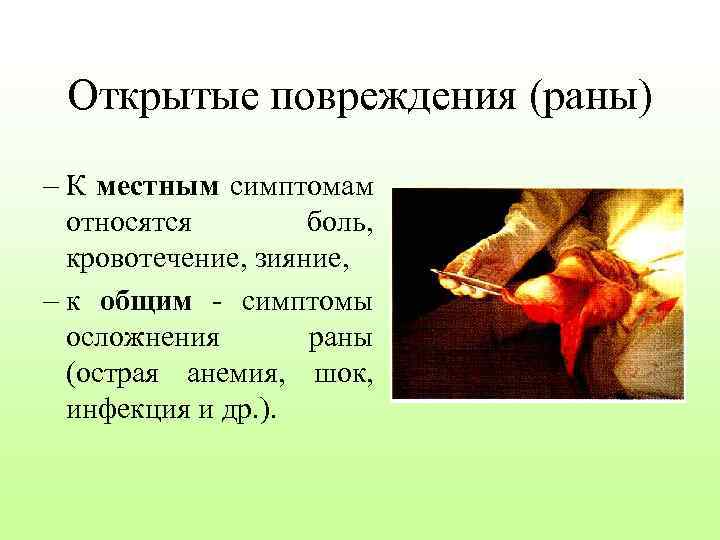 Открытые повреждения (раны)

– К местным симптомам относятся боль, кровотечение, зияние,

– к общим - симптомы осложнения раны (острая анемия, шок, инфекция и др.).